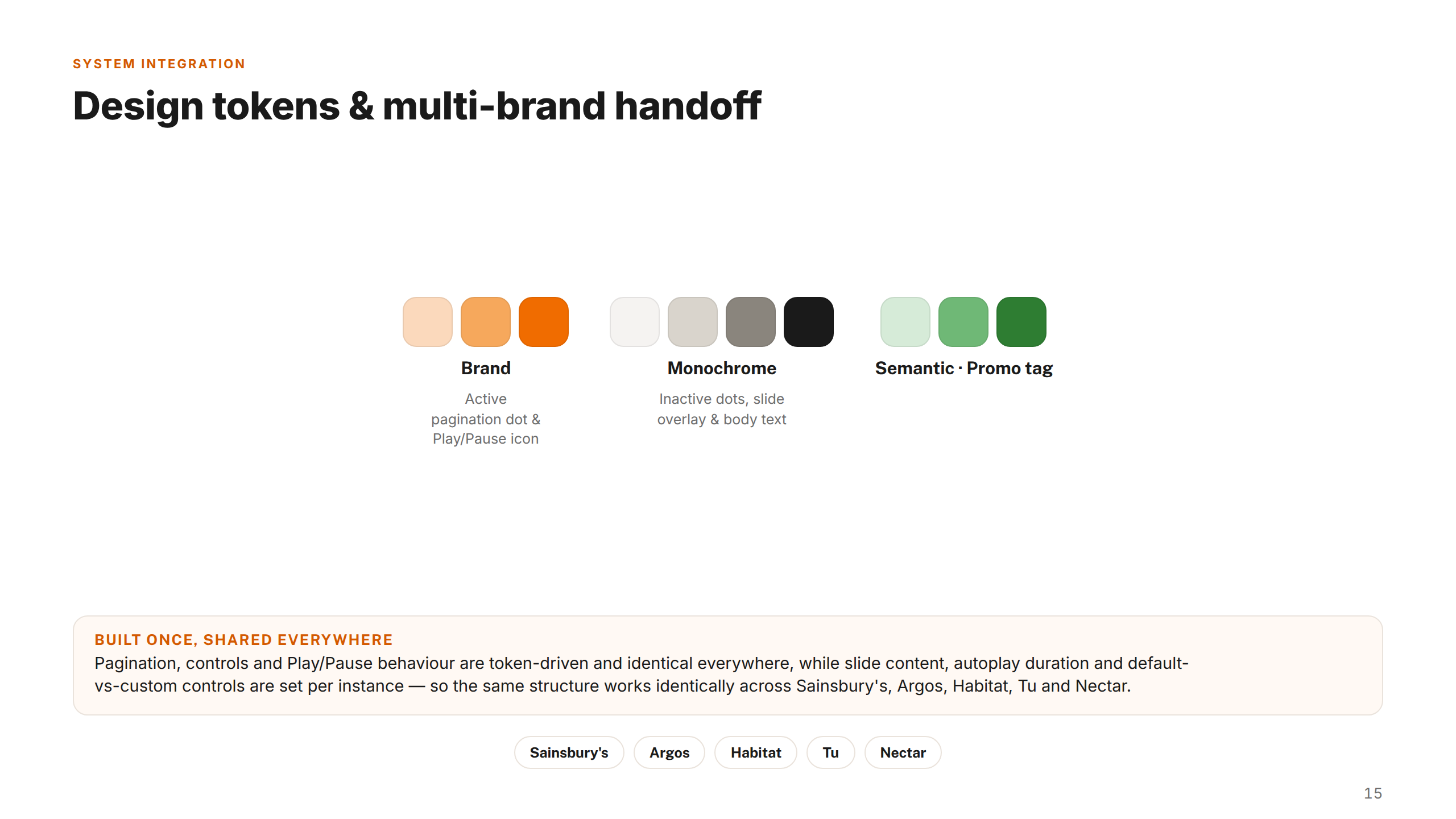 SYSTEM INTEGRATION

Design tokens & multi-brand handoff

Brand

Active pagination dot & Play/Pause icon

Monochrome

Inactive dots, slide overlay & body text

Semantic · Promo tag

BUILT ONCE, SHARED EVERYWHERE

Pagination, controls and Play/Pause behaviour are token-driven and identical everywhere, while slide content, autoplay duration and default-vs-custom controls are set per instance — so the same structure works identically across Sainsbury's, Argos, Habitat, Tu and Nectar.

Sainsbury's

Argos

Habitat

Tu

Nectar

15